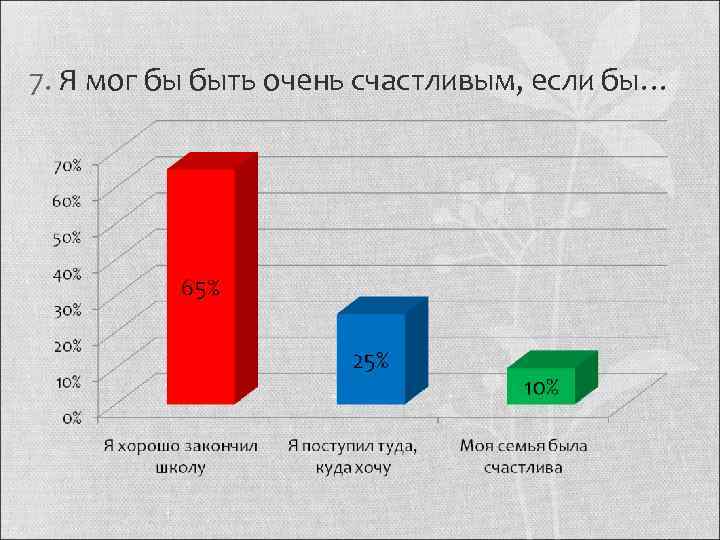 7. Я мог бы быть очень счастливым, если бы…

70%
60%
50%
40%
30%
20%
10%
0%

65%
25%
10%

Я хорошо закончил школу
Я поступил туда, куда хочу
Моя семья была счастлива